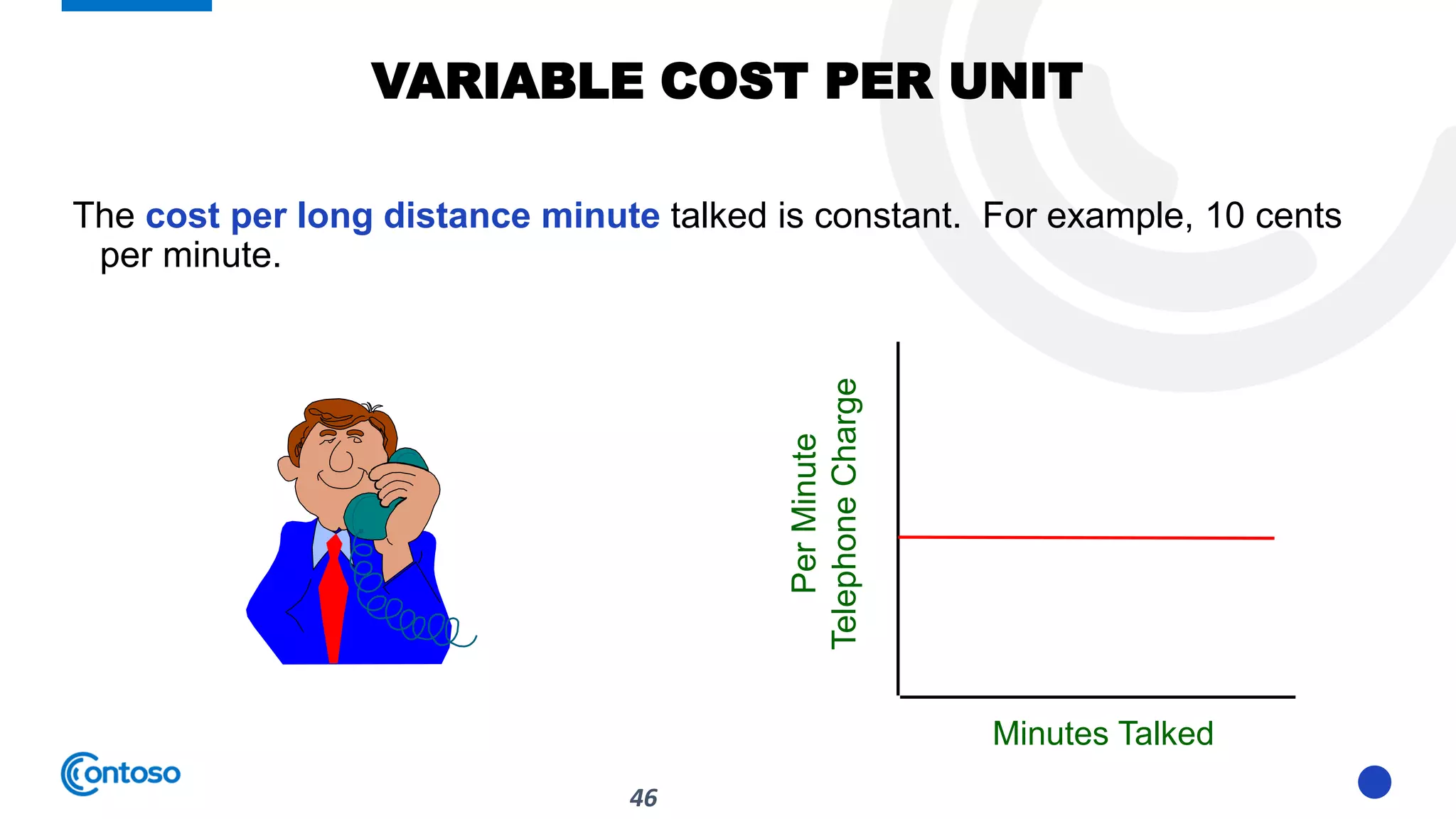 VARIABLE COST PER UNIT

The cost per long distance minute talked is constant. For example, 10 cents per minute.

Per Minute Telephone Charge

Minutes Talked

Contoso

46